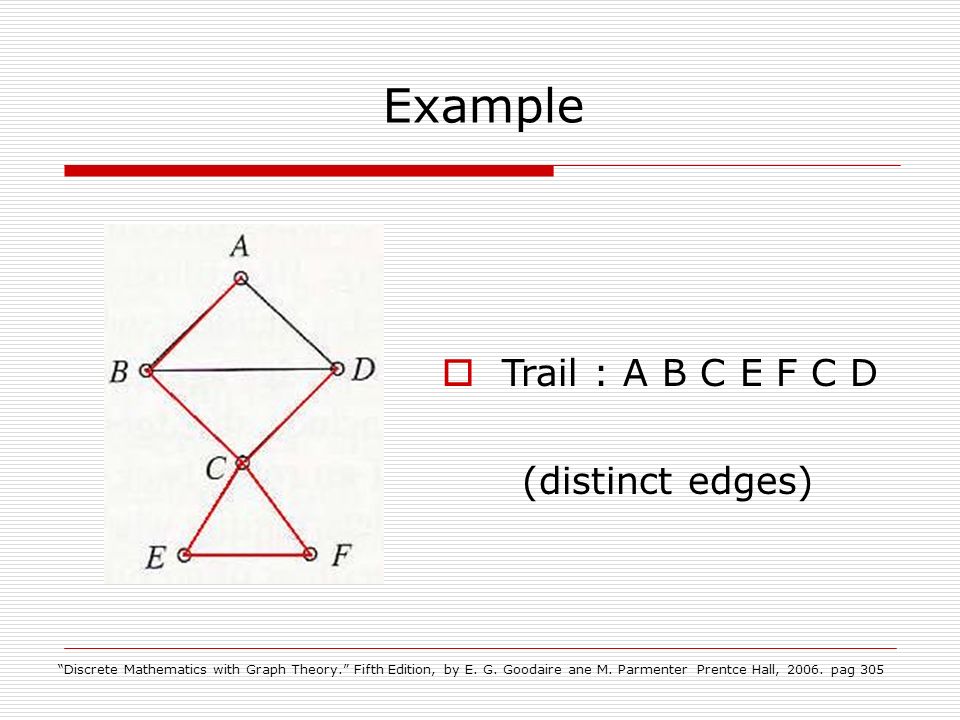 Example

A

B

D

C

E

F

Trail : A B C E F C D

(distinct edges)

“Discrete Mathematics with Graph Theory.” Fifth Edition, by E. G. Goodaire ane M. Parmenter Prentce Hall, 2006. pag 305